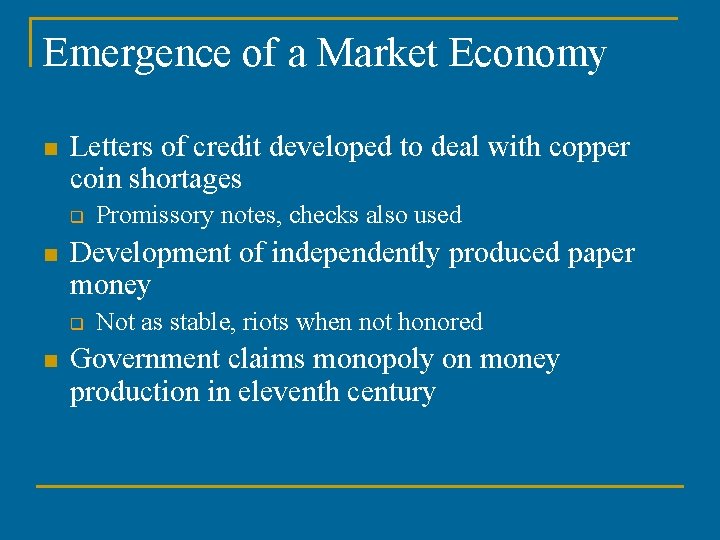 Emergence of a Market Economy

- Letters of credit developed to deal with copper coin shortages
  - Promissory notes, checks also used
- Development of independently produced paper money
  - Not as stable, riots when not honored
- Government claims monopoly on money production in eleventh century